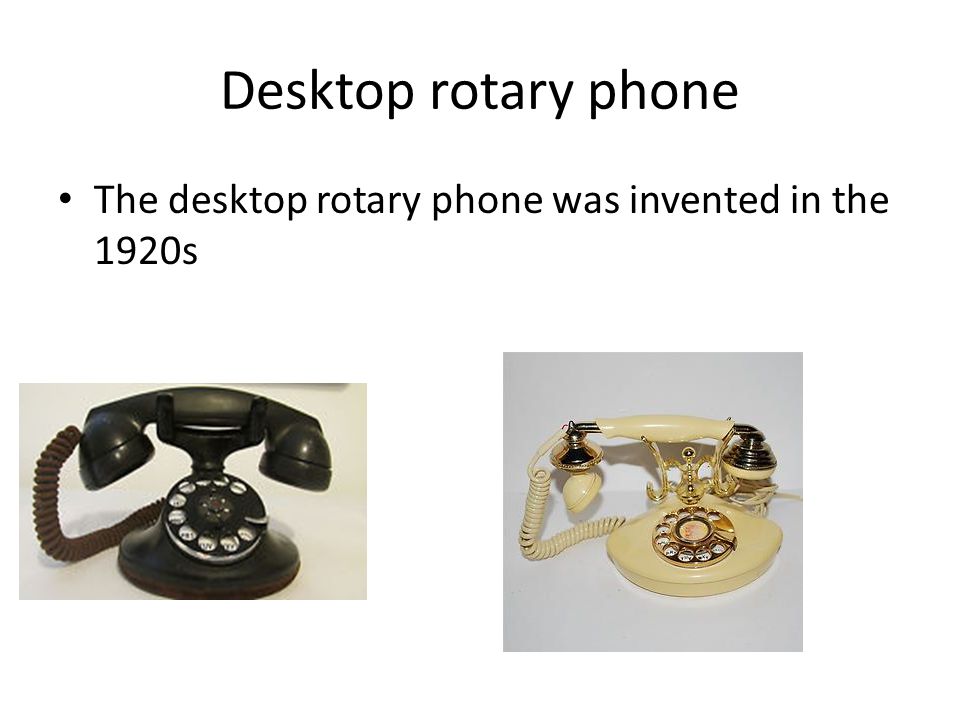 Desktop rotary phone

• The desktop rotary phone was invented in the 1920s